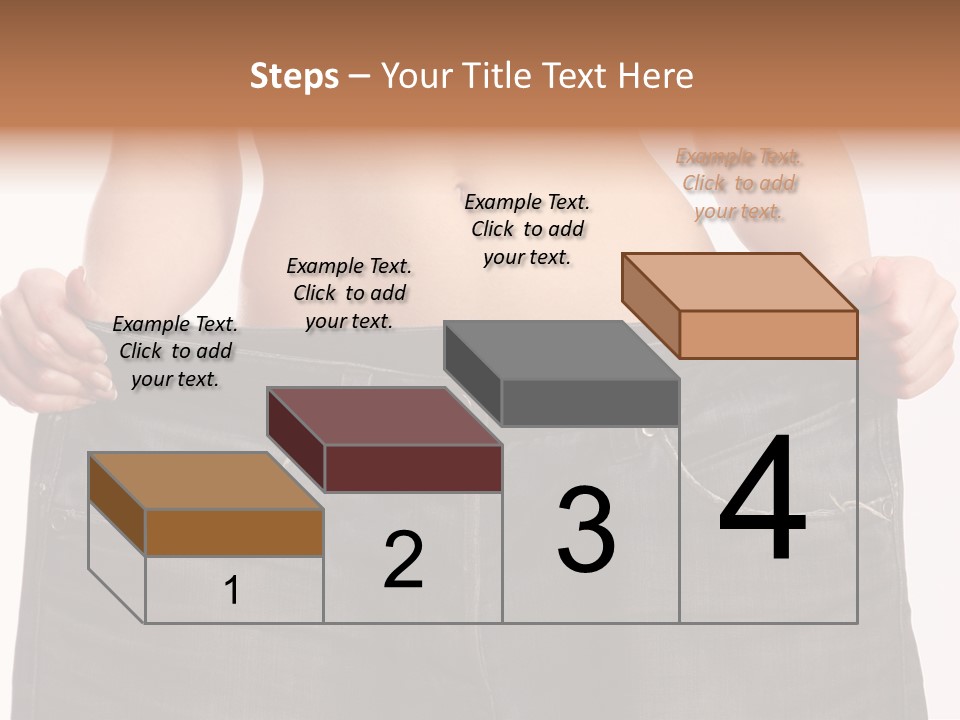 Steps – Your Title Text Here

Example Text. Click to add your text.

Example Text. Click to add your text.

Example Text. Click to add your text.

Example Text. Click to add your text.

1

2

3

4